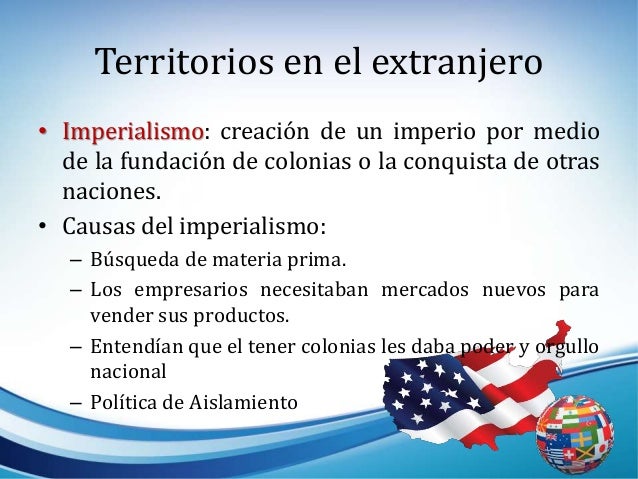 Territorios en el extranjero

• Imperialismo: creación de un imperio por medio de la fundación de colonias o la conquista de otras naciones.

• Causas del imperialismo:
  – Búsqueda de materia prima.
  – Los empresarios necesitaban mercados nuevos para vender sus productos.
  – Entendían que el tener colonias les daba poder y orgullo nacional
  – Política de Aislamiento